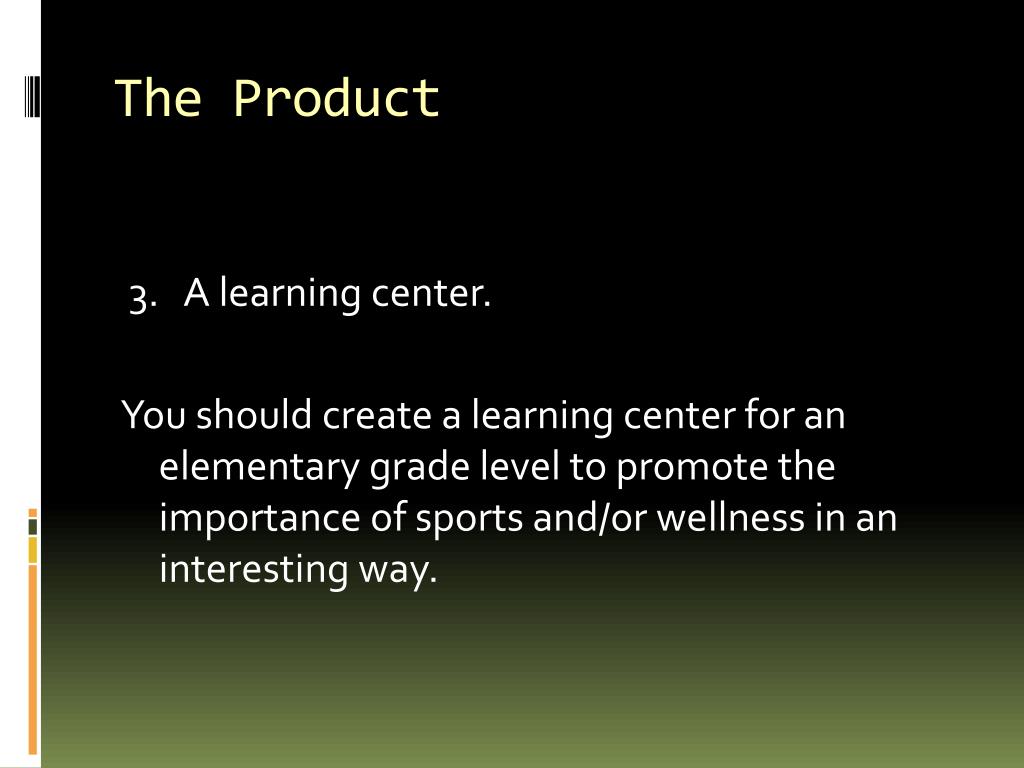 The Product

3. A learning center.

You should create a learning center for an elementary grade level to promote the importance of sports and/or wellness in an interesting way.